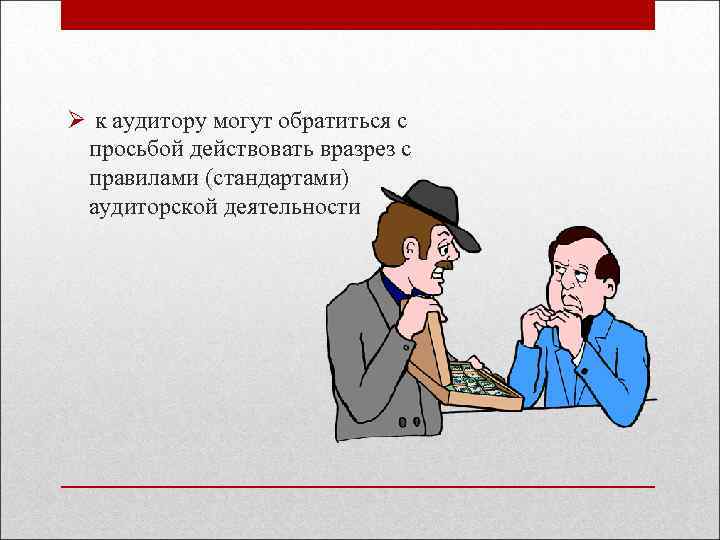 ➢ к аудитору могут обратиться с просьбой действовать вразрез с правилами (стандартами) аудиторской деятельности